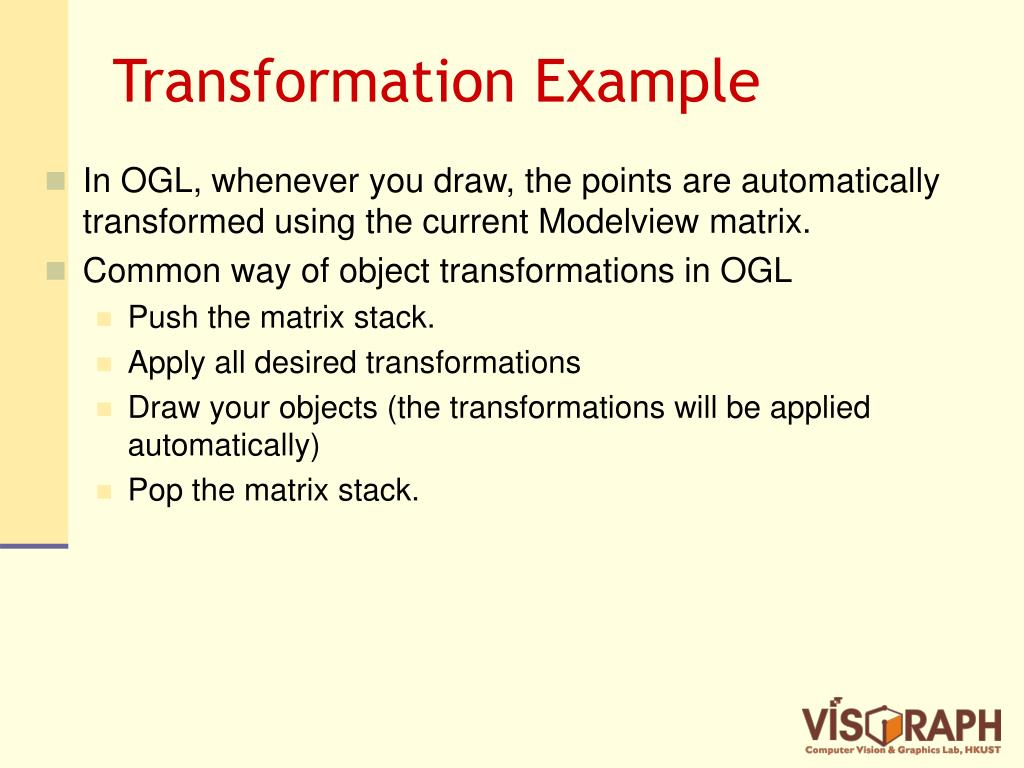 Transformation Example

In OGL, whenever you draw, the points are automatically transformed using the current Modelview matrix.

Common way of object transformations in OGL

Push the matrix stack.

Apply all desired transformations

Draw your objects (the transformations will be applied automatically)

Pop the matrix stack.

VISGRAPH
Computer Vision & Graphics Lab, HKUST